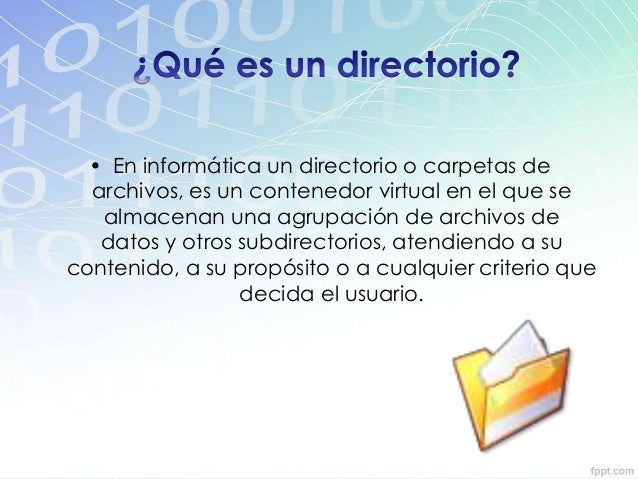 ¿Qué es un directorio?

• En informática un directorio o carpetas de archivos, es un contenedor virtual en el que se almacenan una agrupación de archivos de datos y otros subdirectorios, atendiendo a su contenido, a su propósito o a cualquier criterio que decida el usuario.

fppt.com